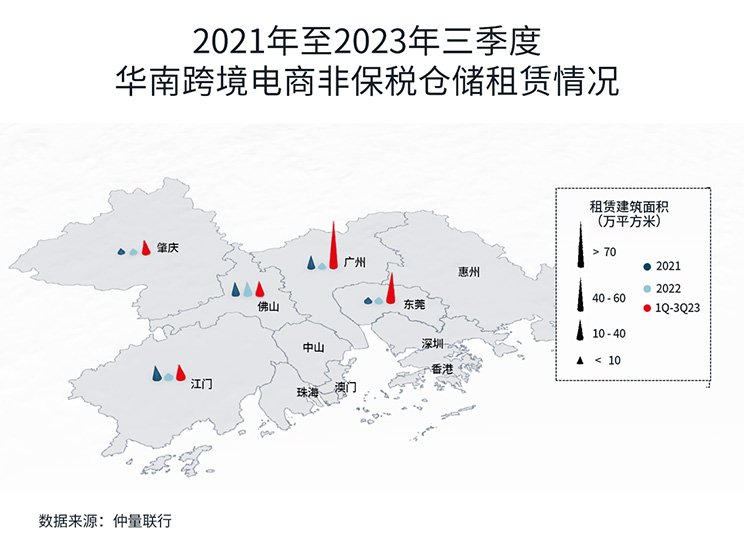 2021年至2023年三季度
华南跨境电商非保税仓储租赁情况

肇庆
广州
惠州
佛山
东莞
中山
深圳
香港
江门
珠海
澳门

租赁建筑面积
（万平方米）
> 70
40 - 60
10 - 40
< 10
2021
2022
1Q-3Q23

数据来源：仲量联行